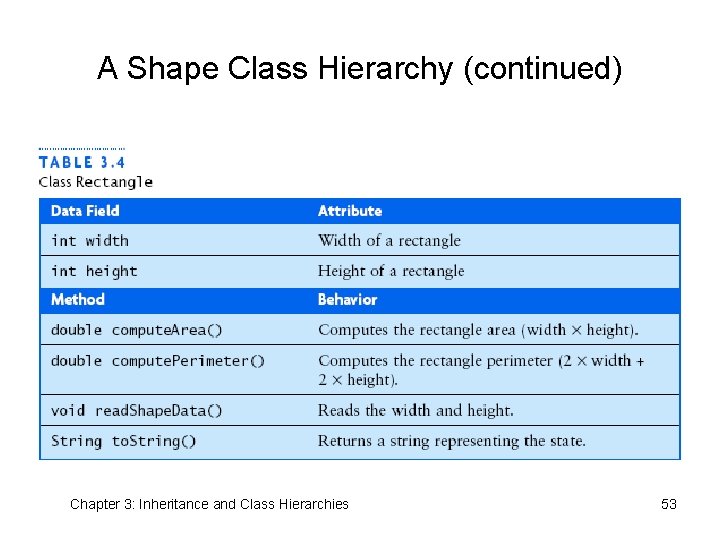 A Shape Class Hierarchy (continued)

TABLE 3.4
Class Rectangle

| Data Field | Attribute |
|---|---|
| int width | Width of a rectangle |
| int height | Height of a rectangle |
| **Method** | **Behavior** |
| double computeArea() | Computes the rectangle area (width × height). |
| double computePerimeter() | Computes the rectangle perimeter (2 × width + 2 × height). |
| void readShapeData() | Reads the width and height. |
| String toString() | Returns a string representing the state. |

Chapter 3: Inheritance and Class Hierarchies

53